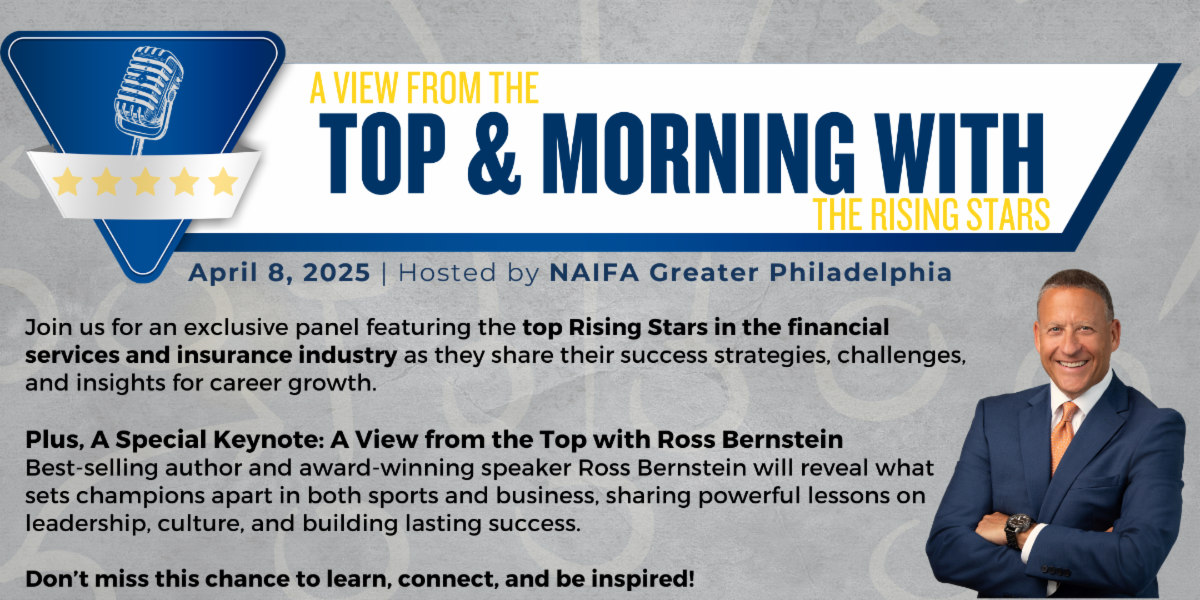 A VIEW FROM THE
TOP & MORNING WITH
THE RISING STARS

April 8, 2025 | Hosted by NAIFA Greater Philadelphia

Join us for an exclusive panel featuring the top Rising Stars in the financial services and insurance industry as they share their success strategies, challenges, and insights for career growth.

Plus, A Special Keynote: A View from the Top with Ross Bernstein
Best-selling author and award-winning speaker Ross Bernstein will reveal what sets champions apart in both sports and business, sharing powerful lessons on leadership, culture, and building lasting success.

Don't miss this chance to learn, connect, and be inspired!